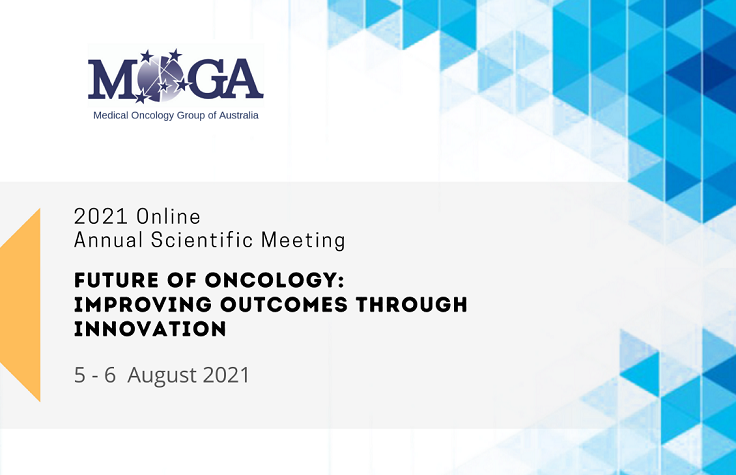 MOGA
Medical Oncology Group of Australia

2021 Online
Annual Scientific Meeting

FUTURE OF ONCOLOGY: IMPROVING OUTCOMES THROUGH INNOVATION

5 - 6 August 2021